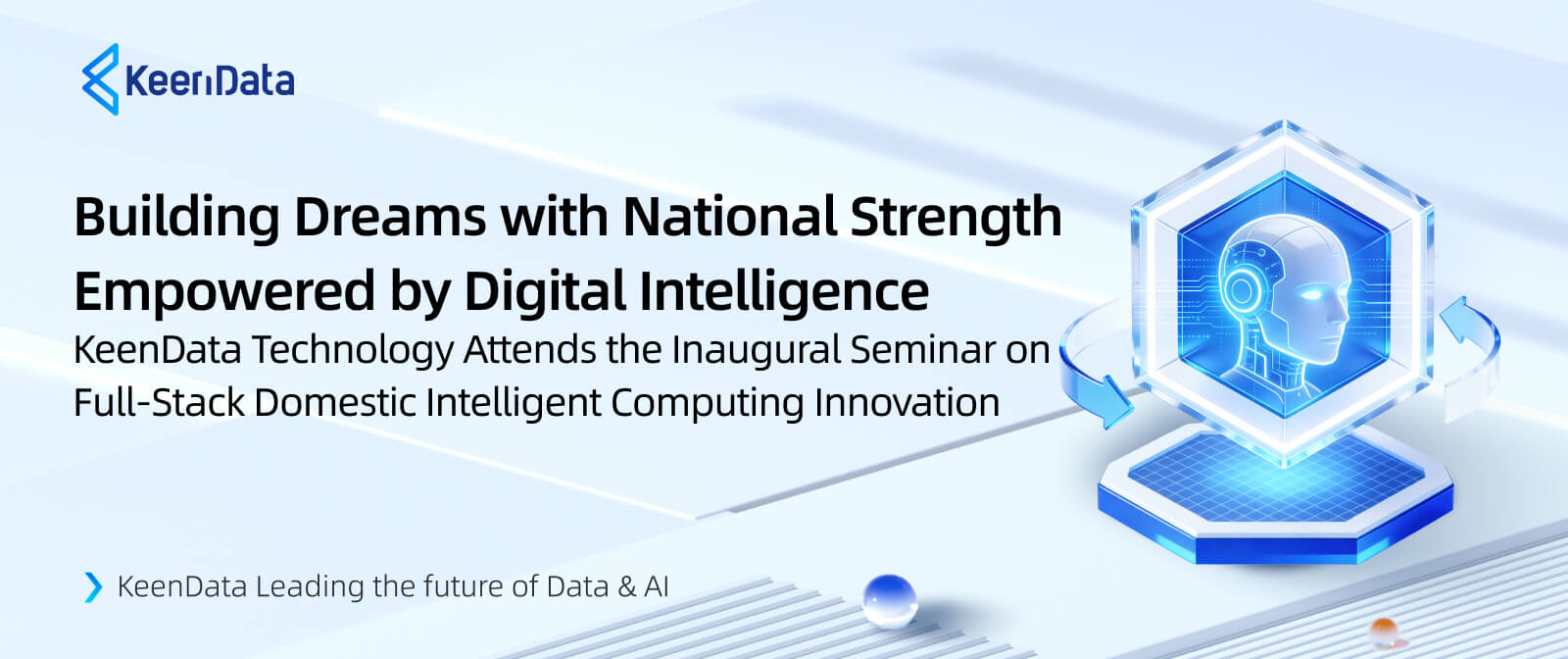 KeenData

Building Dreams with National Strength Empowered by Digital Intelligence

KeenData Technology Attends the Inaugural Seminar on Full-Stack Domestic Intelligent Computing Innovation

KeenData Leading the future of Data & AI